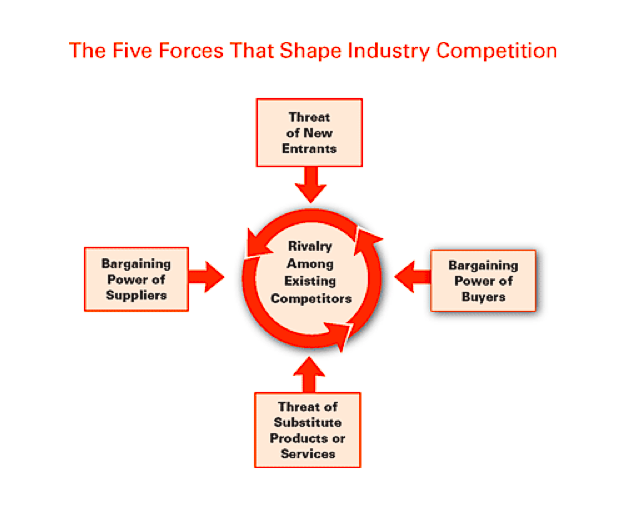 The Five Forces That Shape Industry Competition

Threat of New Entrants

Bargaining Power of Suppliers

Rivalry Among Existing Competitors

Bargaining Power of Buyers

Threat of Substitute Products or Services